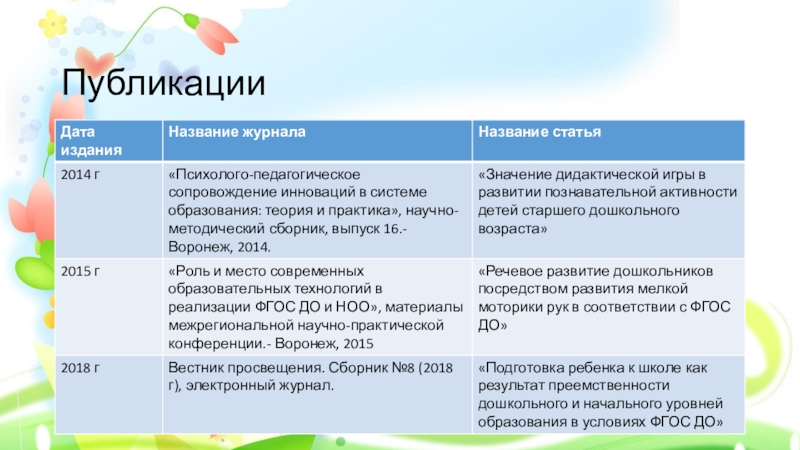 Публикации

| Дата издания | Название журнала | Название статья |
|---|---|---|
| 2014 г | «Психолого-педагогическое сопровождение инноваций в системе образования: теория и практика», научно-методический сборник, выпуск 16.- Воронеж, 2014. | «Значение дидактической игры в развитии познавательной активности детей старшего дошкольного возраста» |
| 2015 г | «Роль и место современных образовательных технологий в реализации ФГОС ДО и НОО», материалы межрегиональной научно-практической конференции.- Воронеж, 2015 | «Речевое развитие дошкольников посредством развития мелкой моторики рук в соответствии с ФГОС ДО» |
| 2018 г | Вестник просвещения. Сборник №8 (2018 г), электронный журнал. | «Подготовка ребенка к школе как результат преемственности дошкольного и начального уровней образования в условиях ФГОС ДО» |